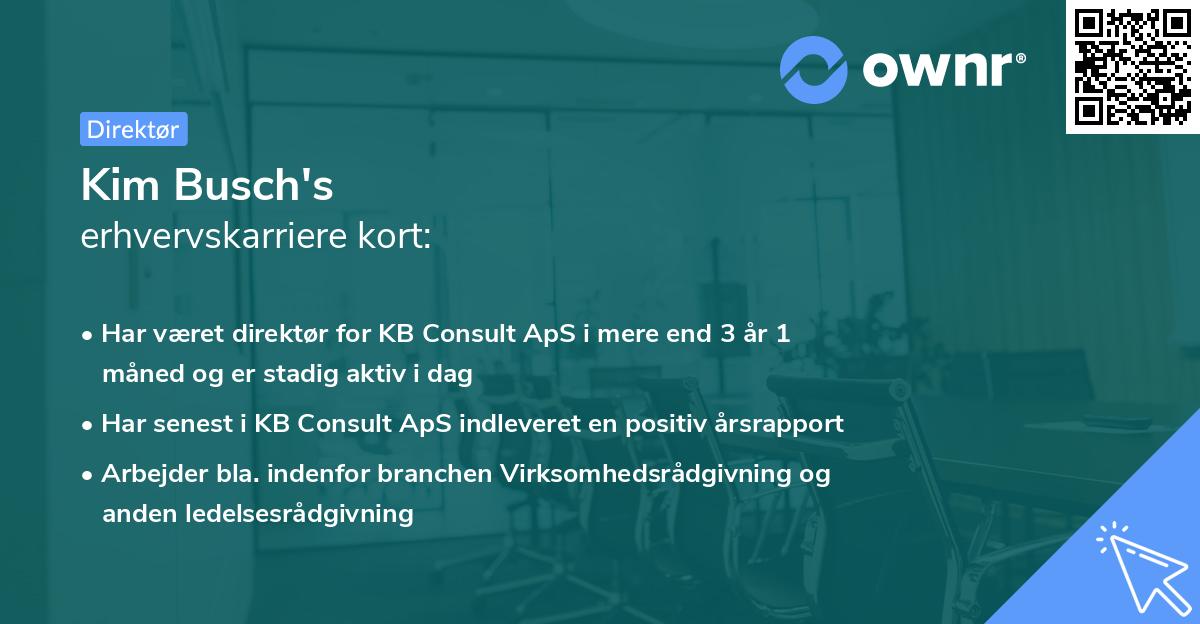 ownr®

Direktør

Kim Busch's
erhvervskarriere kort:

• Har været direktør for KB Consult ApS i mere end 3 år 1 måned og er stadig aktiv i dag
• Har senest i KB Consult ApS indleveret en positiv årsrapport
• Arbejder bla. indenfor branchen Virksomhedsrådgivning og anden ledelsesrådgivning